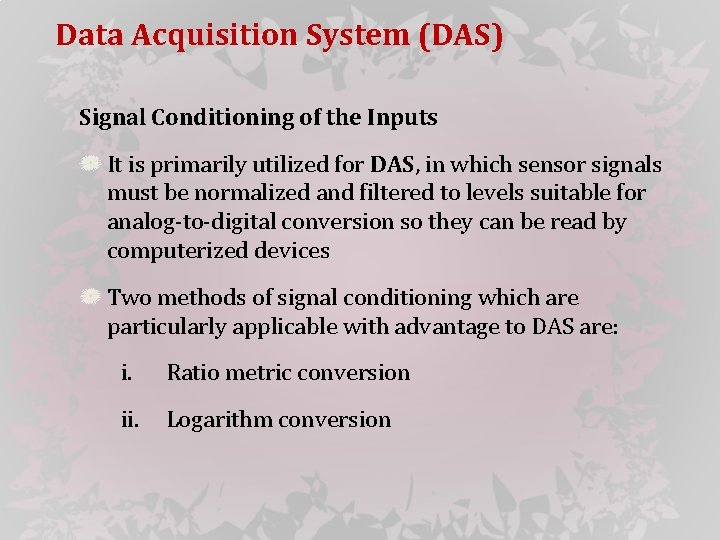 Data Acquisition System (DAS)

Signal Conditioning of the Inputs

It is primarily utilized for DAS, in which sensor signals must be normalized and filtered to levels suitable for analog-to-digital conversion so they can be read by computerized devices

Two methods of signal conditioning which are particularly applicable with advantage to DAS are:

i. Ratio metric conversion

ii. Logarithm conversion